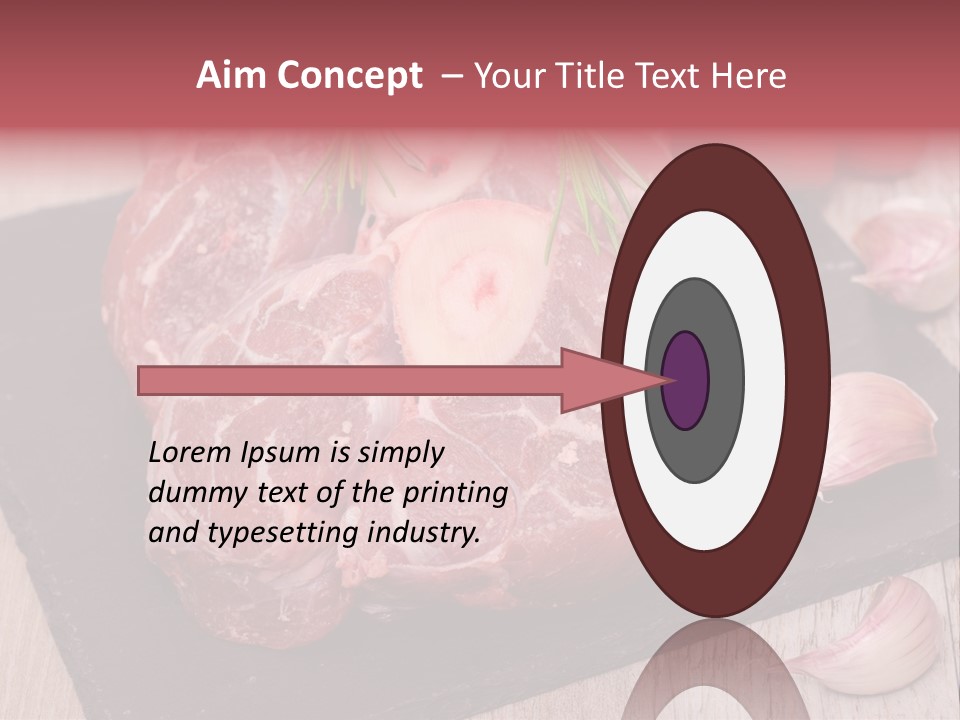 Aim Concept – Your Title Text Here

Lorem Ipsum is simply dummy text of the printing and typesetting industry.